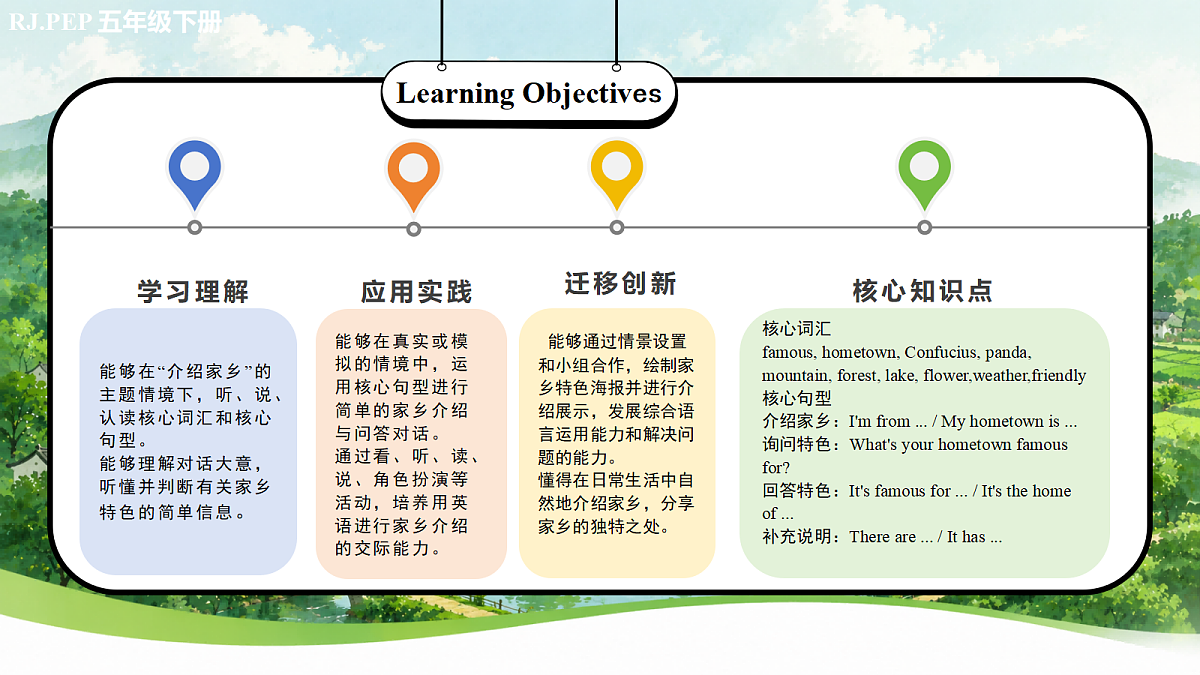 RJ.PEP 五年级下册

Learning Objectives

学习理解

能够在“介绍家乡”的主题情境下，听、说、认读核心词汇和核心句型。
能够理解对话大意，听懂并判断有关家乡特色的简单信息。

应用实践

能够在真实或模拟的情境中，运用核心句型进行简单的家乡介绍与问答对话。
通过看、听、读、说、角色扮演等活动，培养用英语进行家乡介绍的交际能力。

迁移创新

能够通过情景设置和小组合作，绘制家乡特色海报并进行介绍展示，发展综合语言运用能力和解决问题的能力。
懂得在日常生活中自然地介绍家乡，分享家乡的独特之处。

核心知识点

核心词汇
famous, hometown, Confucius, panda, mountain, forest, lake, flower,weather,friendly
核心句型
介绍家乡：I'm from ... / My hometown is ...
询问特色：What's your hometown famous for?
回答特色：It's famous for ... / It's the home of ...
补充说明：There are ... / It has ...